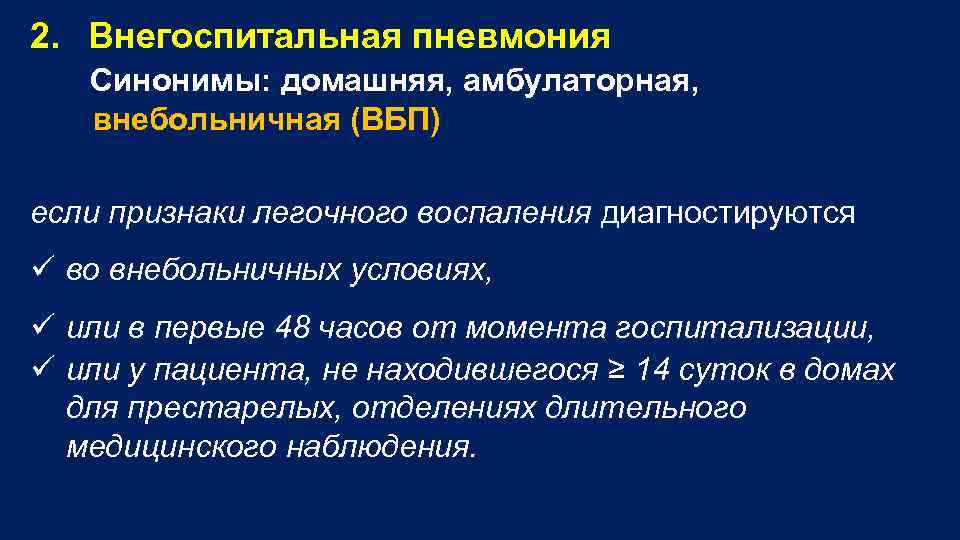 2. Внегоспитальная пневмония

Синонимы: домашняя, амбулаторная, внебольничная (ВБП)

если признаки легочного воспаления диагностируются

✓ во внебольничных условиях,

✓ или в первые 48 часов от момента госпитализации,
✓ или у пациента, не находившегося ≥ 14 суток в домах для престарелых, отделениях длительного медицинского наблюдения.